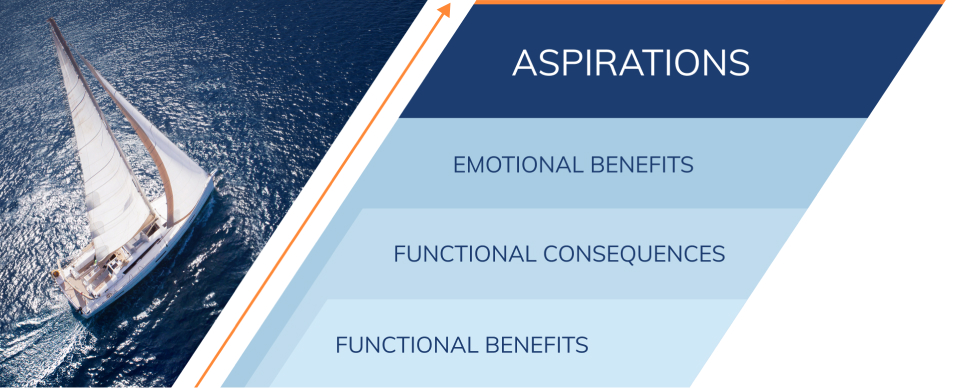 ASPIRATIONS

EMOTIONAL BENEFITS

FUNCTIONAL CONSEQUENCES

FUNCTIONAL BENEFITS